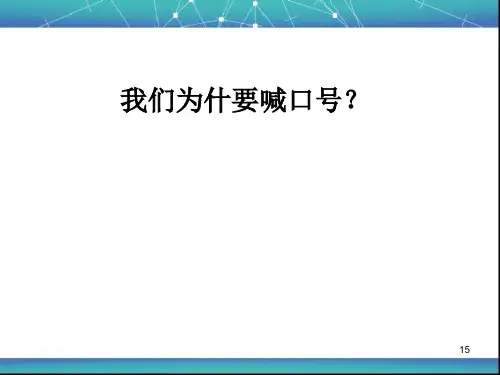 我们为什要喊口号?

15